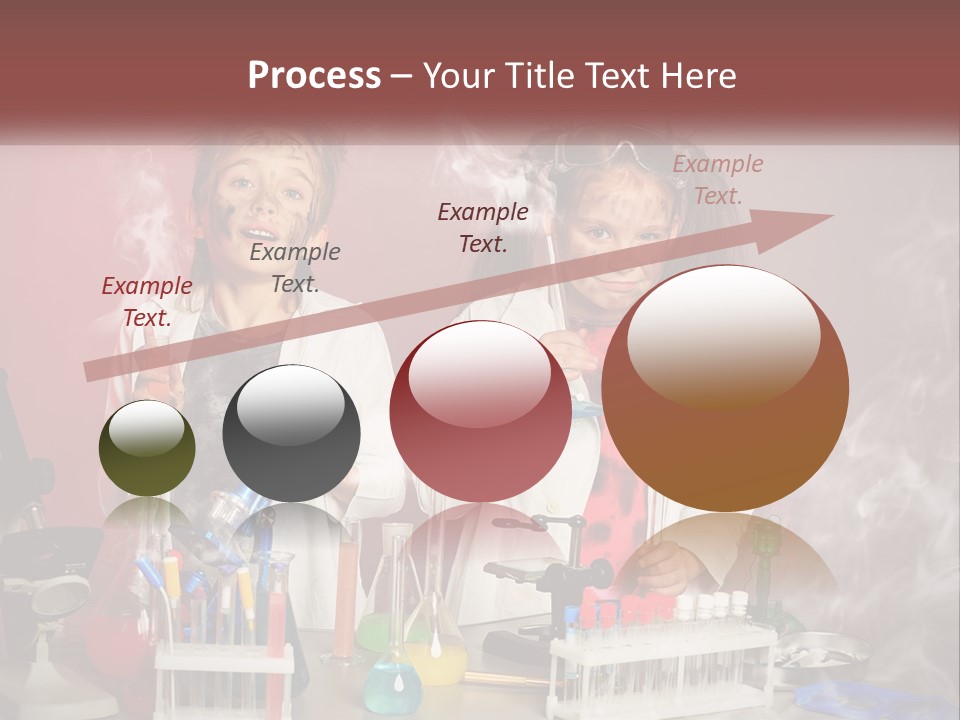 Process – Your Title Text Here

Example Text.

Example Text.

Example Text.

Example Text.